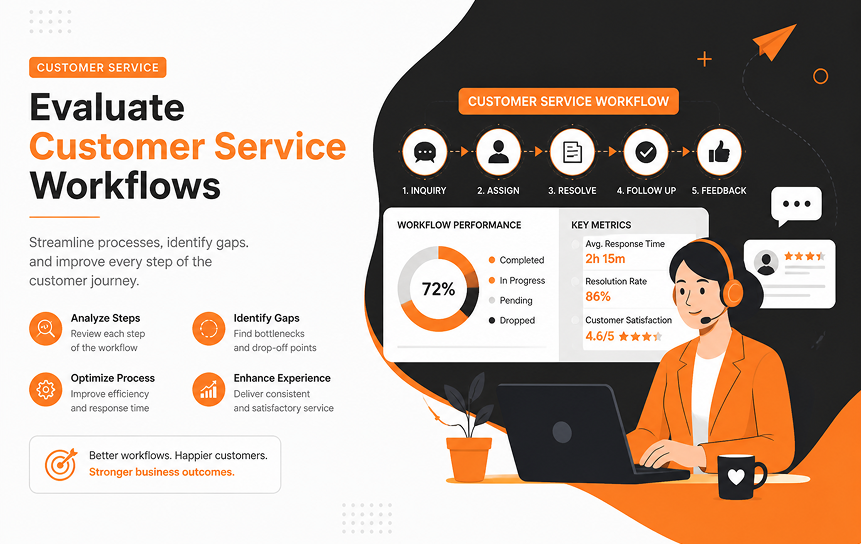 CUSTOMER SERVICE

Evaluate Customer Service Workflows

Streamline processes, identify gaps. and improve every step of the customer journey.

Analyze Steps
Review each step of the workflow

Identify Gaps
Find bottlenecks and drop-off points

Optimize Process
Improve efficiency and response time

Enhance Experience
Deliver consistent and satisfactory service

Better workflows. Happier customers.
Stronger business outcomes.

CUSTOMER SERVICE WORKFLOW

1. INQUIRY
2. ASSIGN
3. RESOLVE
4. FOLLOW UP
5. FEEDBACK

WORKFLOW PERFORMANCE

72%

Completed
In Progress
Pending
Dropped

KEY METRICS

Avg. Response Time
2h 15m

Resolution Rate
86%

Customer Satisfaction
4.6/5